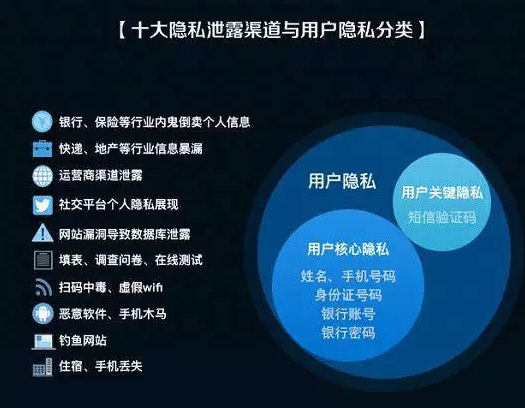 【 十大隐私泄露渠道与用户隐私分类 】

银行、保险等行业内鬼倒卖个人信息

快递、地产等行业信息暴漏

运营商渠道泄露

社交平台个人隐私展现

网站漏洞导致数据库泄露

填表、调查问卷、在线测试

扫码中毒、虚假wifi

恶意软件、手机木马

钓鱼网站

住宿、手机丢失

用户隐私

用户关键隐私
短信验证码

用户核心隐私
姓名、手机号码
身份证号码
银行账号
银行密码